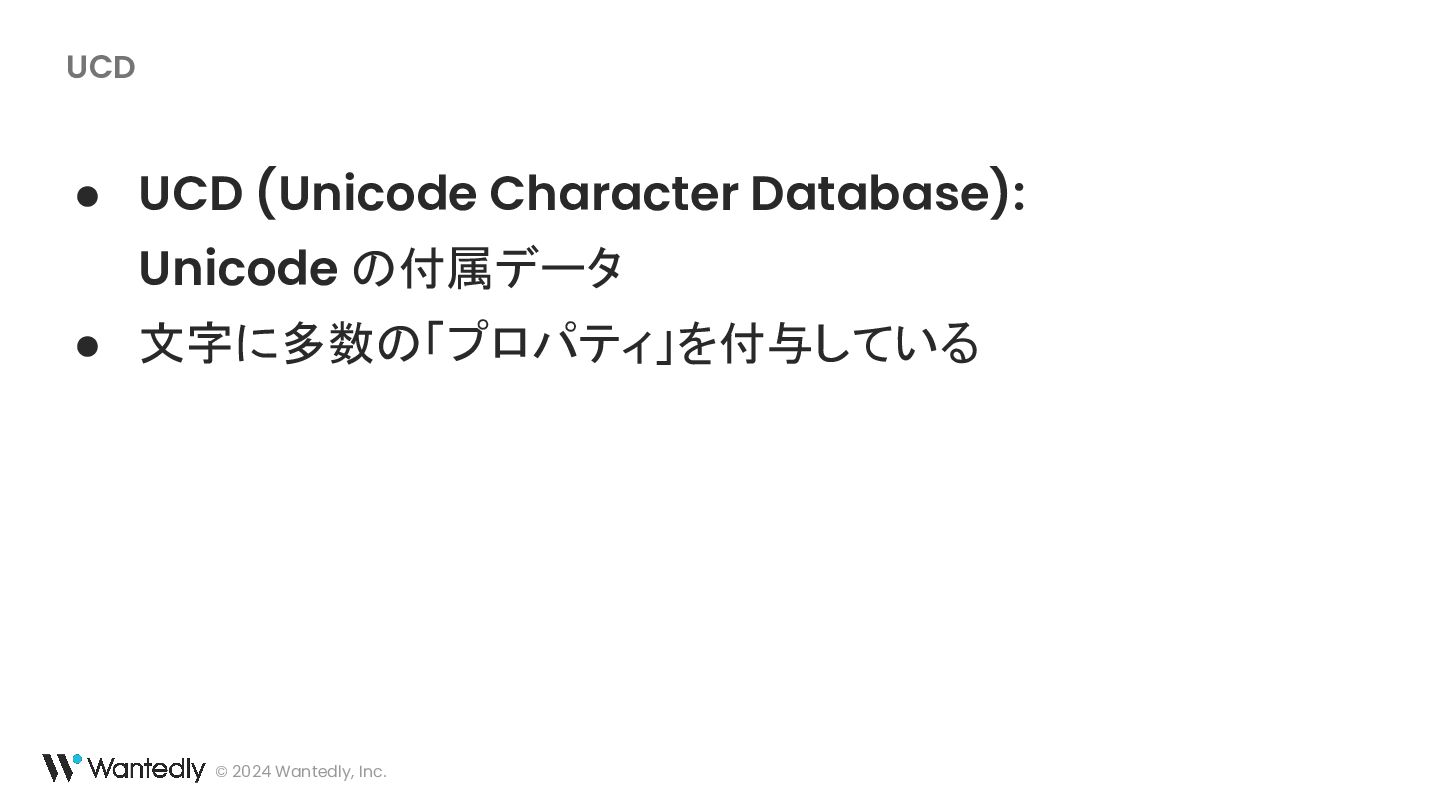 UCD

● UCD (Unicode Character Database): Unicode の付属データ
● 文字に多数の「プロパティ」を付与している

Wantedly © 2024 Wantedly, Inc.